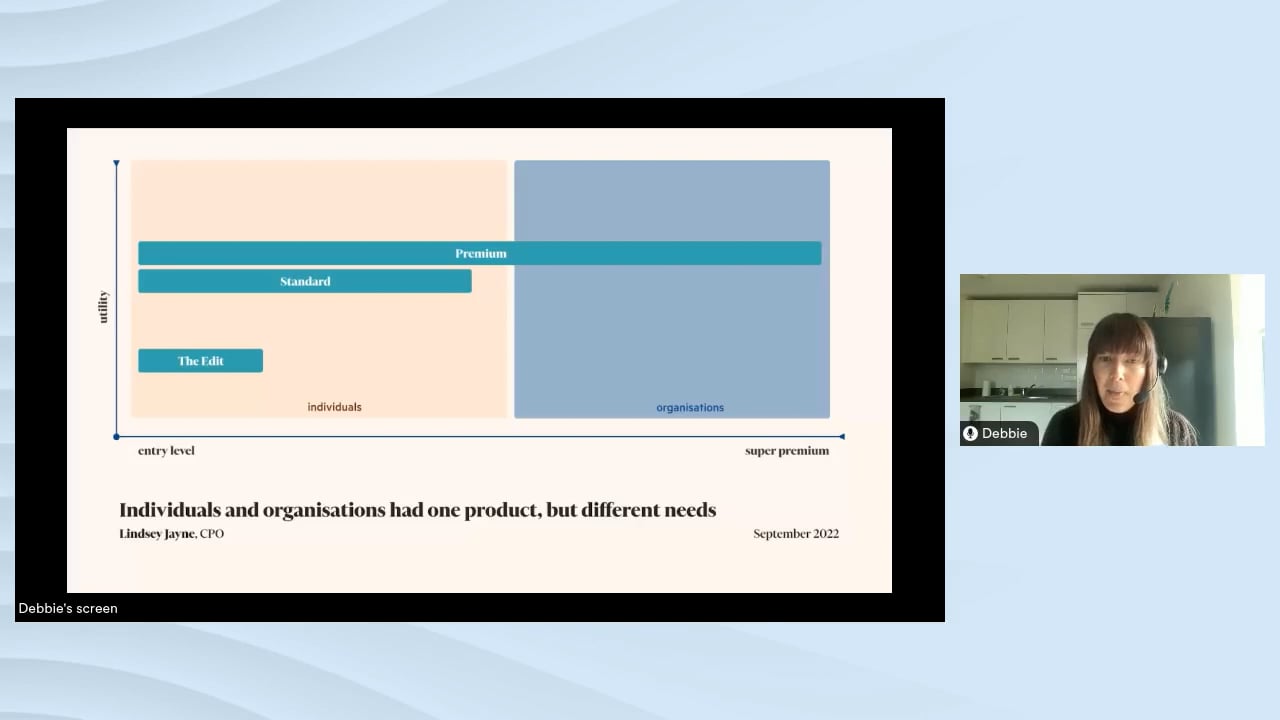 utility

Premium

Standard

The Edit

individuals

organisations

entry level

super premium

Individuals and organisations had one product, but different needs

Lindsey Jayne, CPO

September 2022

Debbie's screen

Debbie